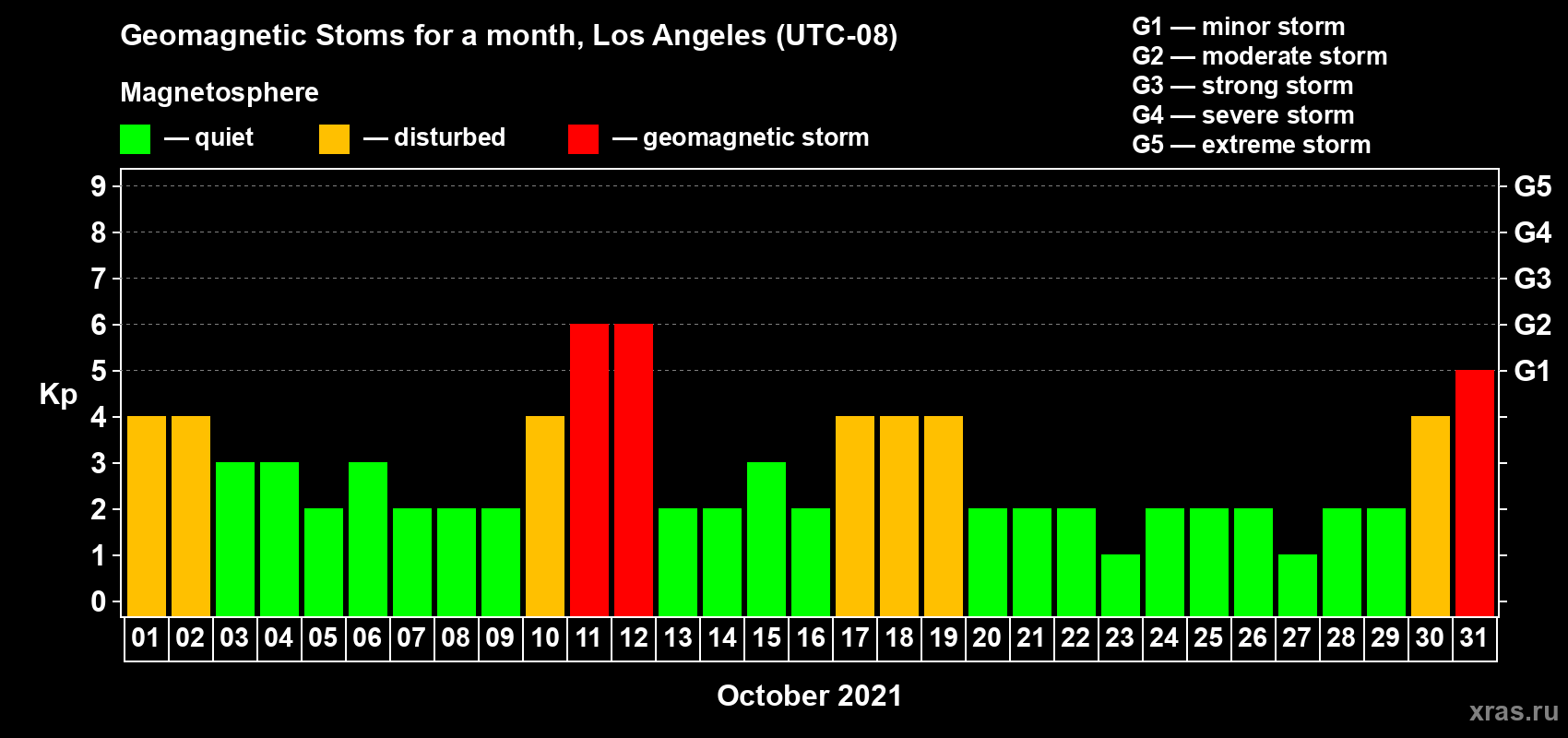 Geomagnetic Stoms for a month, Los Angeles (UTC-08)

Magnetosphere

— quiet — disturbed — geomagnetic storm

G1 — minor storm
G2 — moderate storm
G3 — strong storm
G4 — severe storm
G5 — extreme storm

Kp

9
8
7
6
5
4
3
2
1
0

G5
G4
G3
G2
G1

01 02 03 04 05 06 07 08 09 10 11 12 13 14 15 16 17 18 19 20 21 22 23 24 25 26 27 28 29 30 31

October 2021

xras.ru